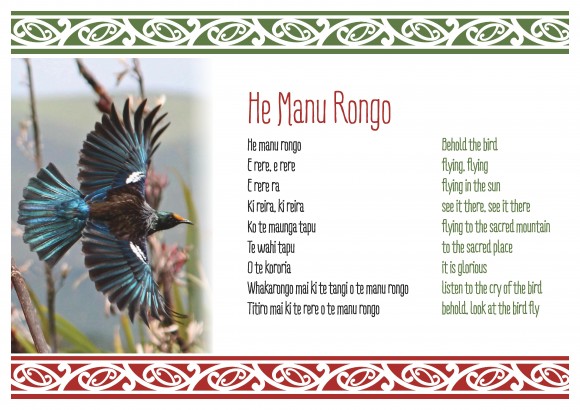 He Manu Rongo

He manu rongo
E rere, e rere
E rere ra
Ki reira, ki reira
Ko te maunga tapu
Te wahi tapu
O te kororia
Whakarongo mai ki te tangi o te manu rongo
Titiro mai ki te rere o te manu rongo

Behold the bird
flying, flying
flying in the sun
see it there, see it there
flying to the sacred mountain
to the sacred place
it is glorious
listen to the cry of the bird
behold, look at the bird fly